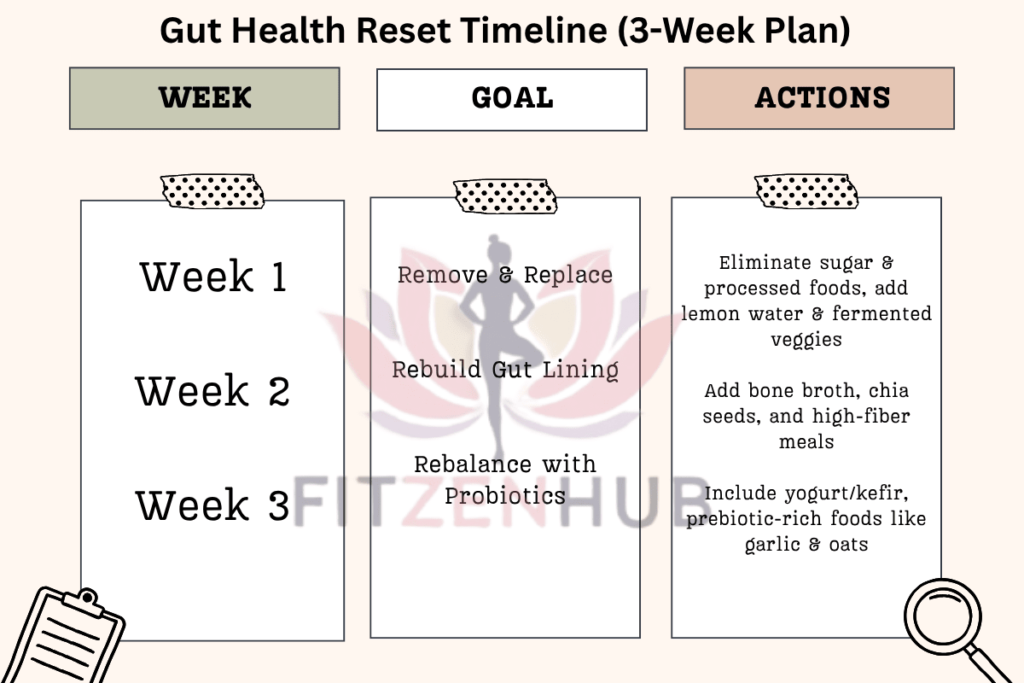 Gut Health Reset Timeline (3-Week Plan)

| WEEK | GOAL | ACTIONS |
|---|---|---|
| Week 1 | Remove & Replace | Eliminate sugar & processed foods, add lemon water & fermented veggies |
| Week 2 | Rebuild Gut Lining | Add bone broth, chia seeds, and high-fiber meals |
| Week 3 | Rebalance with Probiotics | Include yogurt/kefir, prebiotic-rich foods like garlic & oats |

FITZENHUB